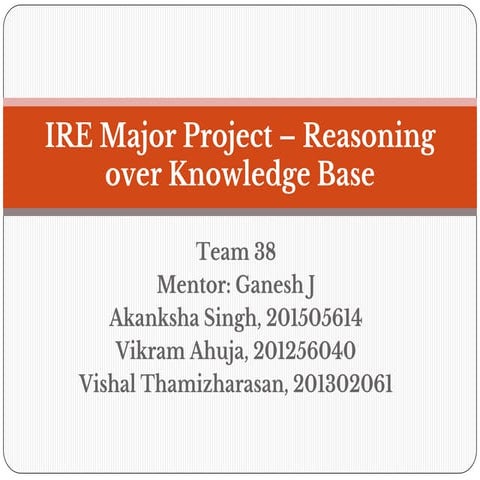 IRE Major Project – Reasoning over Knowledge Base

Team 38
Mentor: Ganesh J
Akanksha Singh, 201505614
Vikram Ahuja, 201256040
Vishal Thamizharasan, 201302061